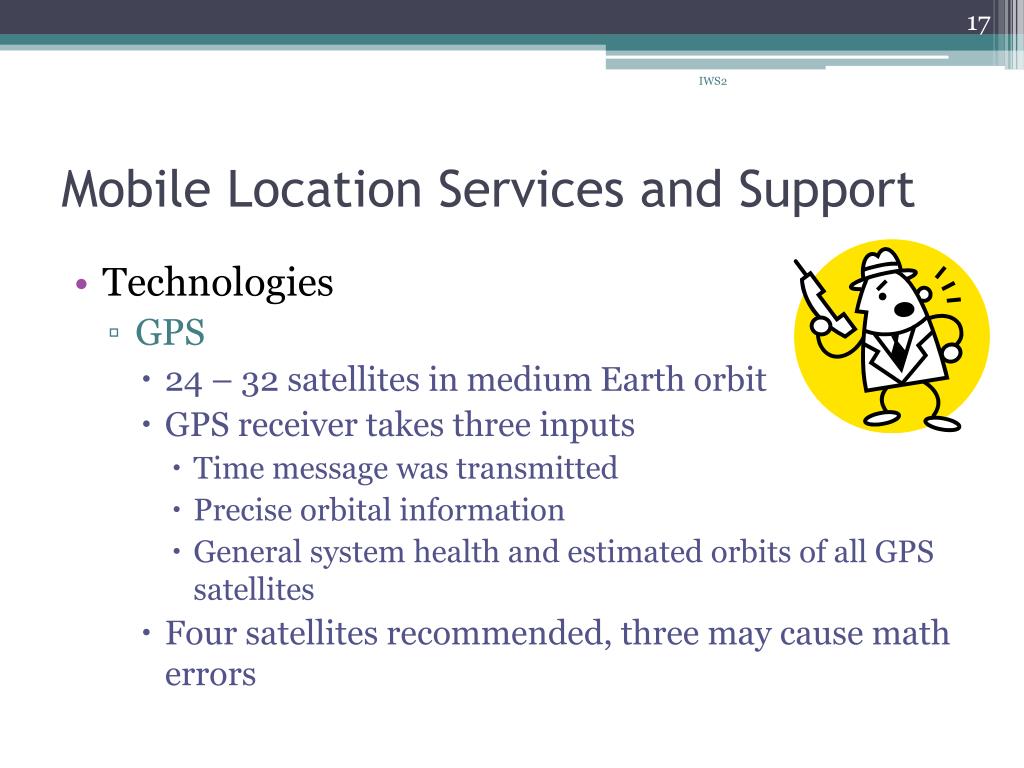 17

IWS2

Mobile Location Services and Support

• Technologies
▫ GPS
• 24 – 32 satellites in medium Earth orbit
• GPS receiver takes three inputs
• Time message was transmitted
• Precise orbital information
• General system health and estimated orbits of all GPS satellites
• Four satellites recommended, three may cause math errors